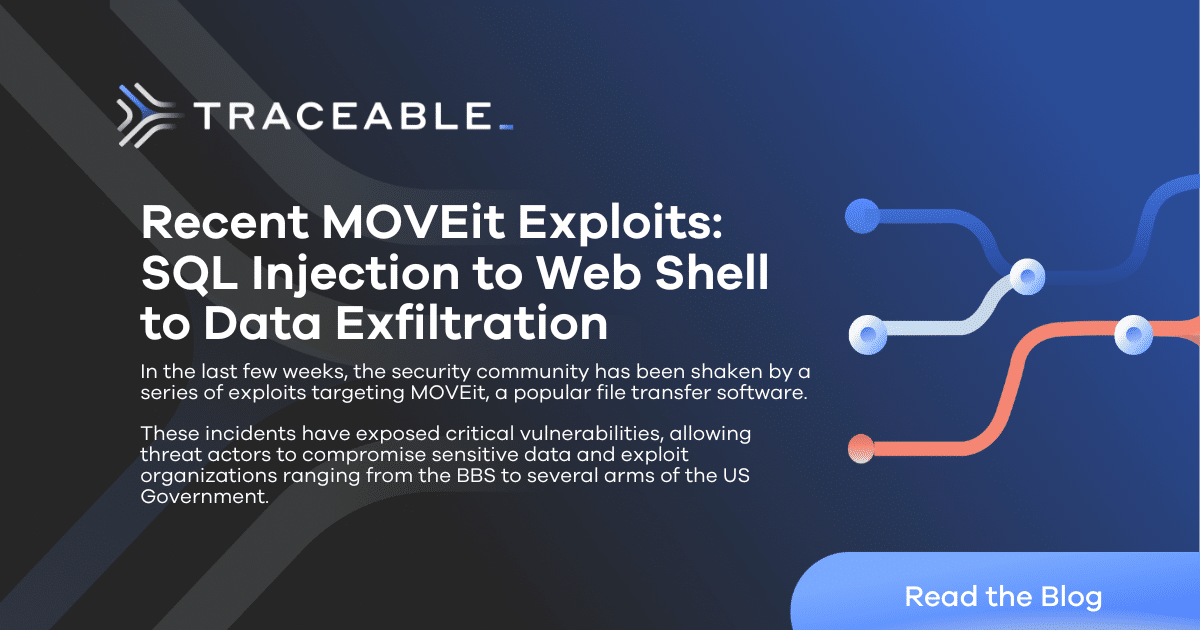 TRACEABLE

Recent MOVEit Exploits: SQL Injection to Web Shell to Data Exfiltration

In the last few weeks, the security community has been shaken by a series of exploits targeting MOVEit, a popular file transfer software.

These incidents have exposed critical vulnerabilities, allowing threat actors to compromise sensitive data and exploit organizations ranging from the BBS to several arms of the US Government.

Read the Blog